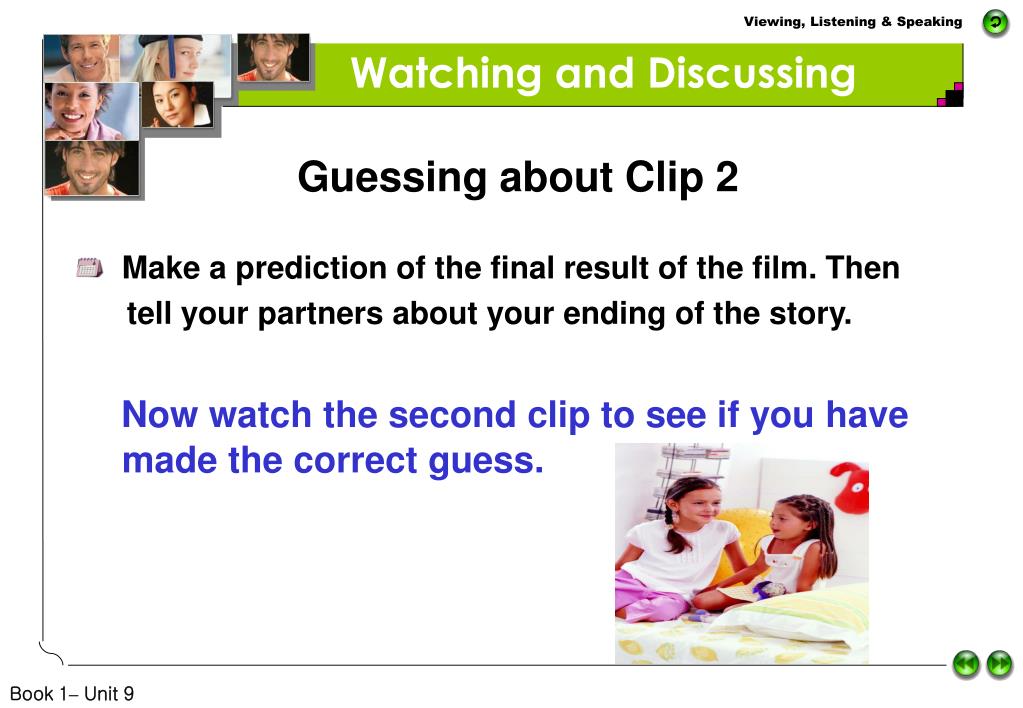 Viewing, Listening & Speaking

Watching and Discussing

Guessing about Clip 2

Make a prediction of the final result of the film. Then tell your partners about your ending of the story.

Now watch the second clip to see if you have made the correct guess.

Book 1– Unit 9